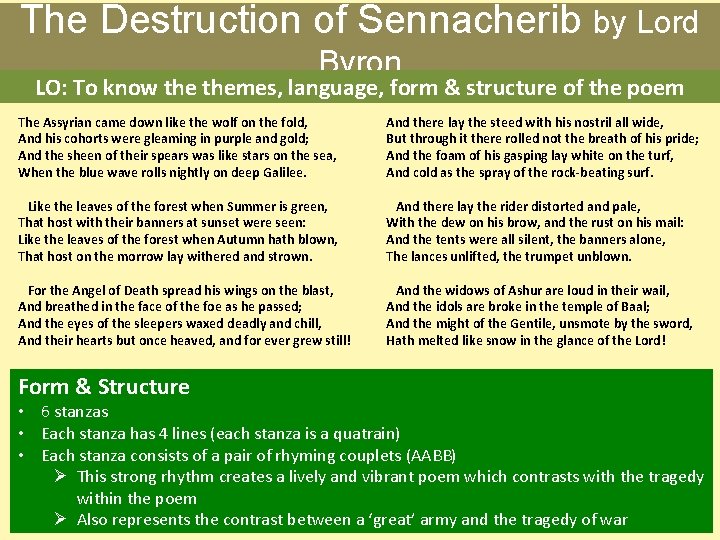 The Destruction of Sennacherib by Lord Byron

LO: To know the themes, language, form & structure of the poem

The Assyrian came down like the wolf on the fold,
And his cohorts were gleaming in purple and gold;
And the sheen of their spears was like stars on the sea,
When the blue wave rolls nightly on deep Galilee.

Like the leaves of the forest when Summer is green,
That host with their banners at sunset were seen:
Like the leaves of the forest when Autumn hath blown,
That host on the morrow lay withered and strown.

For the Angel of Death spread his wings on the blast,
And breathed in the face of the foe as he passed;
And the eyes of the sleepers waxed deadly and chill,
And their hearts but once heaved, and for ever grew still!

And there lay the steed with his nostril all wide,
But through it there rolled not the breath of his pride;
And the foam of his gasping lay white on the turf,
And cold as the spray of the rock-beating surf.

And there lay the rider distorted and pale,
With the dew on his brow, and the rust on his mail:
And the tents were all silent, the banners alone,
The lances unlifted, the trumpet unblown.

And the widows of Ashur are loud in their wail,
And the idols are broke in the temple of Baal;
And the might of the Gentile, unsmote by the sword,
Hath melted like snow in the glance of the Lord!

Form & Structure
• 6 stanzas
• Each stanza has 4 lines (each stanza is a quatrain)
• Each stanza consists of a pair of rhyming couplets (AABB)
➢ This strong rhythm creates a lively and vibrant poem which contrasts with the tragedy within the poem
➢ Also represents the contrast between a 'great' army and the tragedy of war